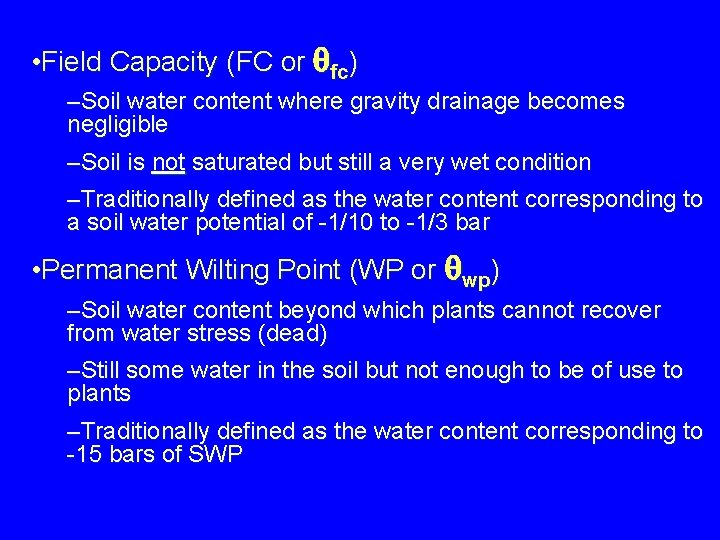 •Field Capacity (FC or $\theta_{fc}$)

–Soil water content where gravity drainage becomes negligible

–Soil is not saturated but still a very wet condition

–Traditionally defined as the water content corresponding to a soil water potential of -1/10 to -1/3 bar

•Permanent Wilting Point (WP or $\theta_{wp}$)

–Soil water content beyond which plants cannot recover from water stress (dead)

–Still some water in the soil but not enough to be of use to plants

–Traditionally defined as the water content corresponding to -15 bars of SWP